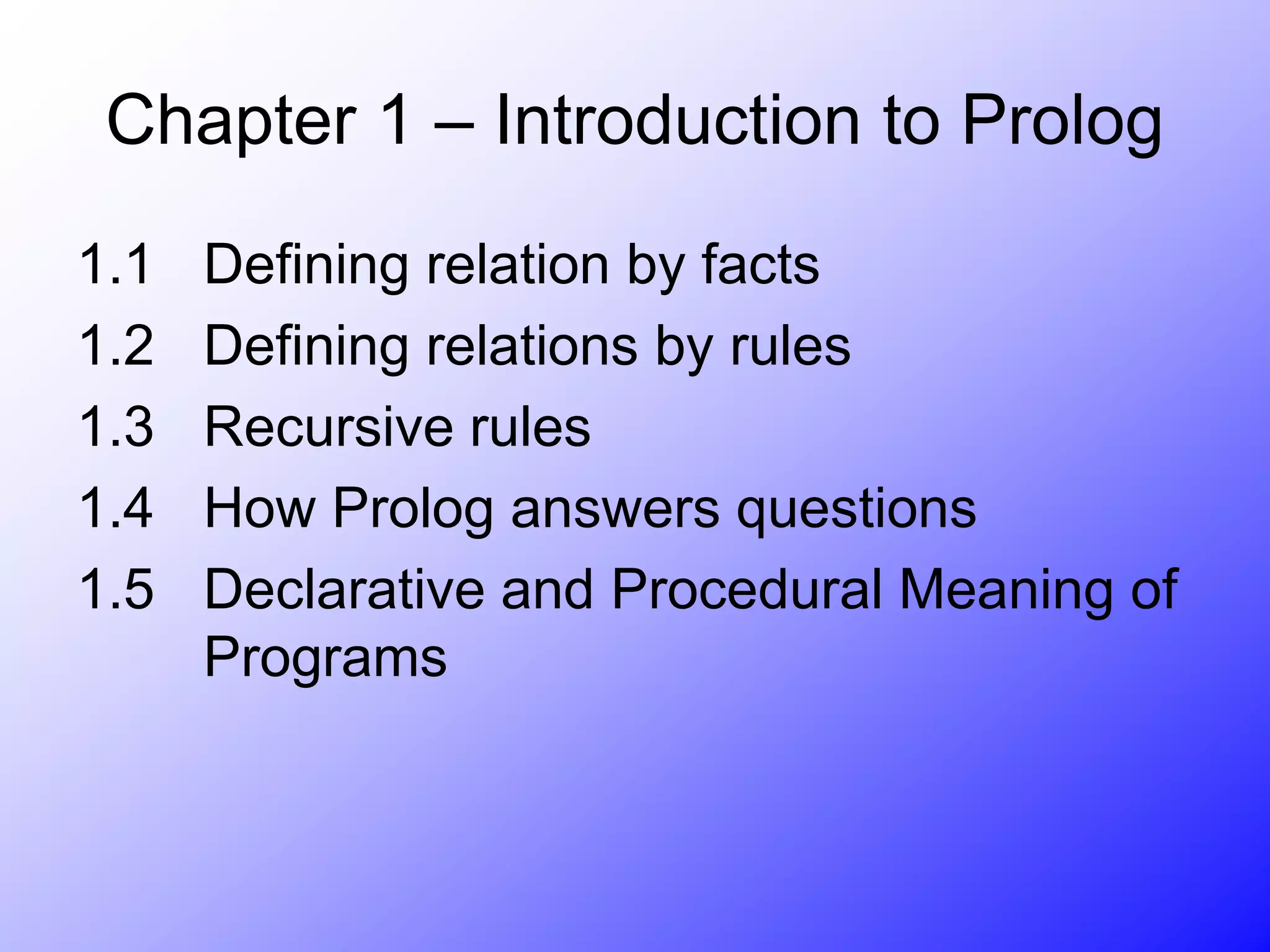 Chapter 1 – Introduction to Prolog

1.1 Defining relation by facts
1.2 Defining relations by rules
1.3 Recursive rules
1.4 How Prolog answers questions
1.5 Declarative and Procedural Meaning of Programs